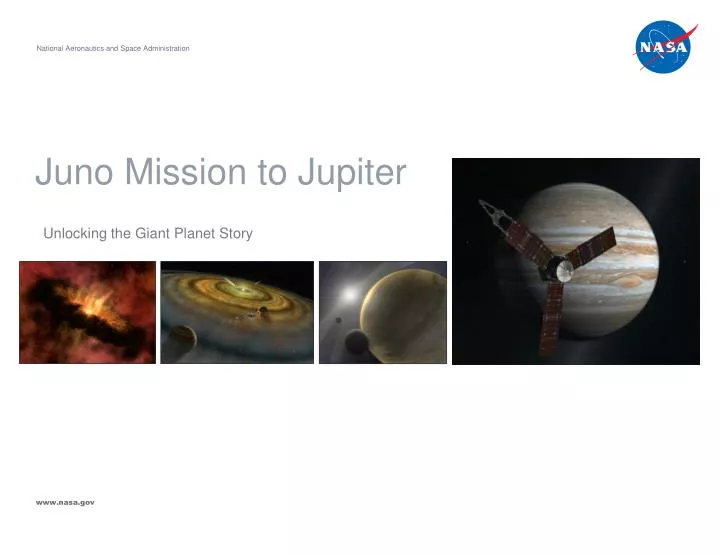 National Aeronautics and Space Administration

NASA

Juno Mission to Jupiter

Unlocking the Giant Planet Story

www.nasa.gov